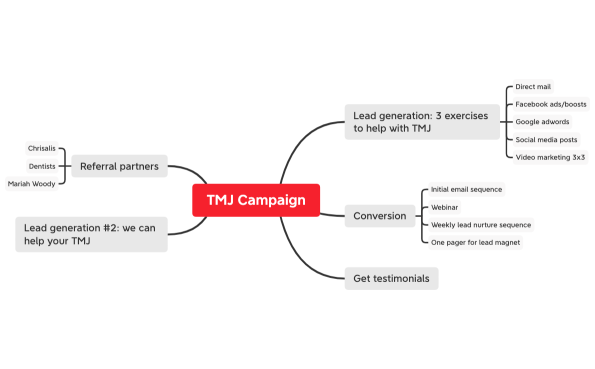 TMJ Campaign

Lead generation: 3 exercises to help with TMJ

Direct mail

Facebook ads/boosts

Google adwords

Social media posts

Video marketing 3x3

Conversion

Initial email sequence

Webinar

Weekly lead nurture sequence

One pager for lead magnet

Get testimonials

Referral partners

Chrisalis

Dentists

Mariah Woody

Lead generation #2: we can help your TMJ